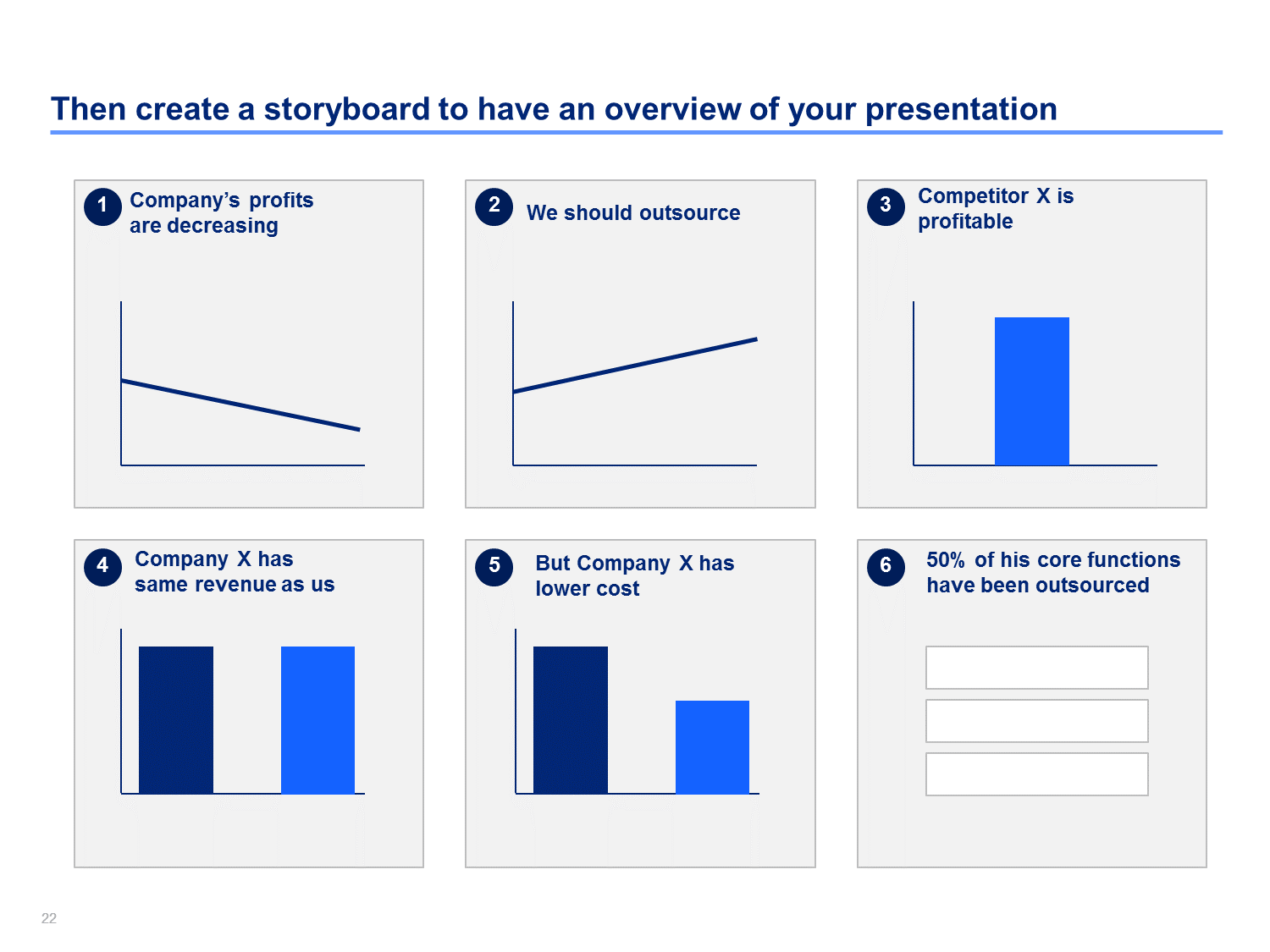 Then create a storyboard to have an overview of your presentation

1 Company's profits are decreasing

2 We should outsource

3 Competitor X is profitable

4 Company X has same revenue as us

5 But Company X has lower cost

6 50% of his core functions have been outsourced

22